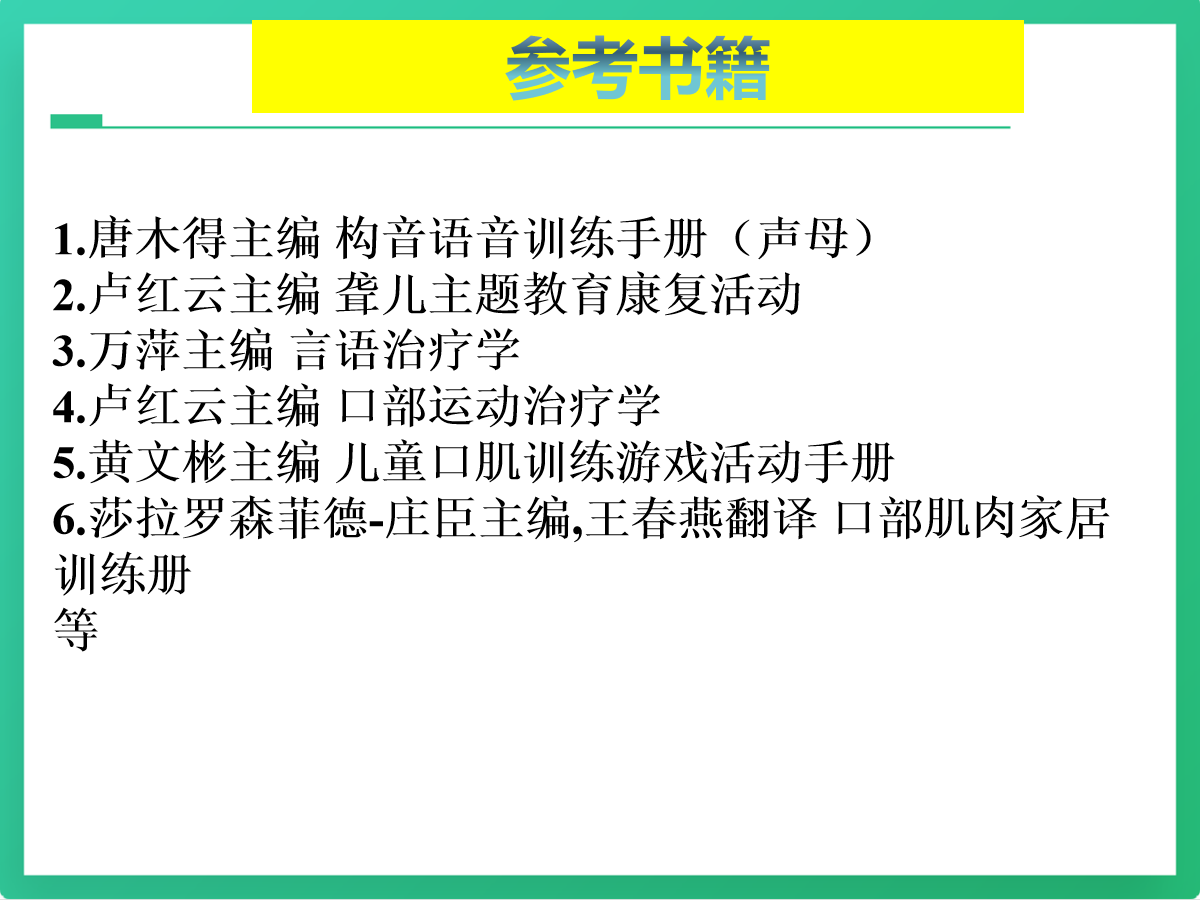 参考书籍

1.唐木得主编 构音语音训练手册（声母）
2.卢红云主编 聋儿主题教育康复活动
3.万萍主编 言语治疗学
4.卢红云主编 口部运动治疗学
5.黄文彬主编 儿童口肌训练游戏活动手册
6.莎拉罗森菲德-庄臣主编,王春燕翻译 口部肌肉家居训练册
等